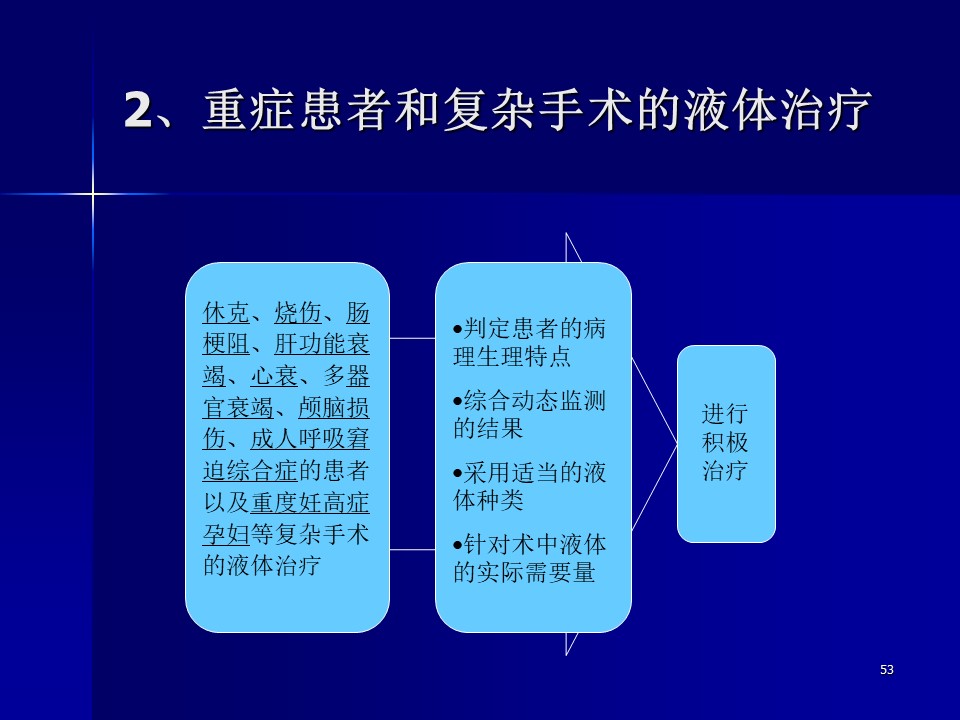 2、重症患者和复杂手术的液体治疗

休克、烧伤、肠梗阻、肝功能衰竭、心衰、多器官衰竭、颅脑损伤、成人呼吸窘迫综合症的患者以及重度妊高症孕妇等复杂手术的液体治疗

•判定患者的病理生理特点

•综合动态监测的结果

•采用适当的液体种类

•针对术中液体的实际需要量

进行积极治疗

53